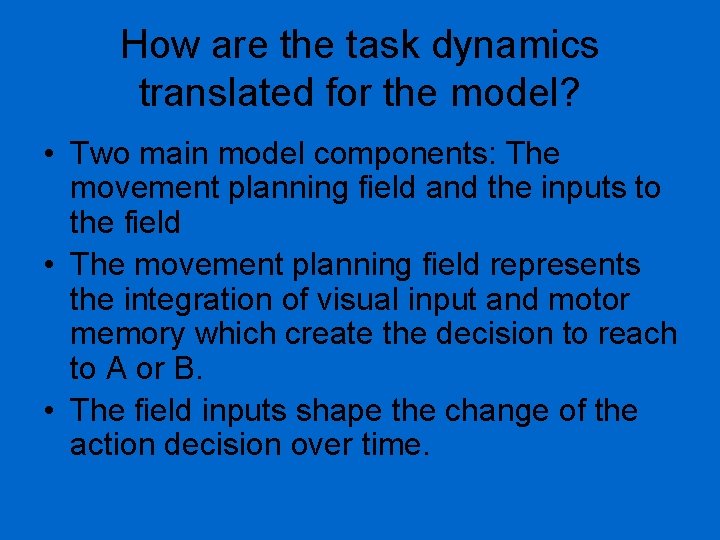 How are the task dynamics translated for the model?

• Two main model components: The movement planning field and the inputs to the field
• The movement planning field represents the integration of visual input and motor memory which create the decision to reach to A or B.
• The field inputs shape the change of the action decision over time.